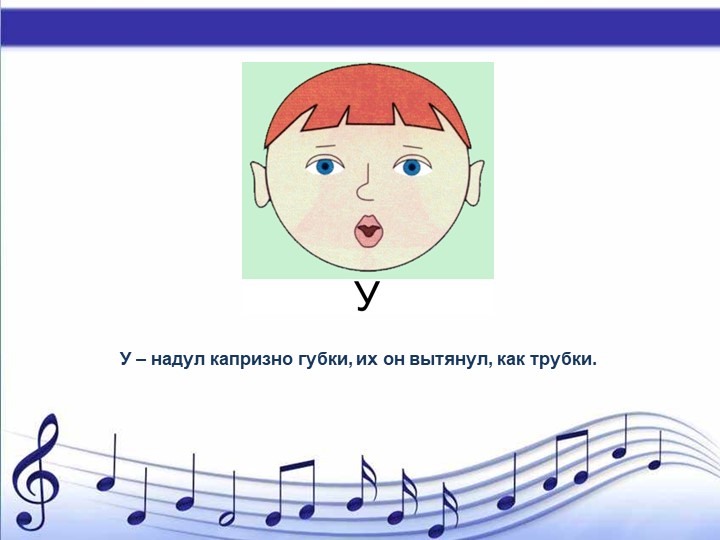 У

У – надул капризно губки, их он вытянул, как трубки.